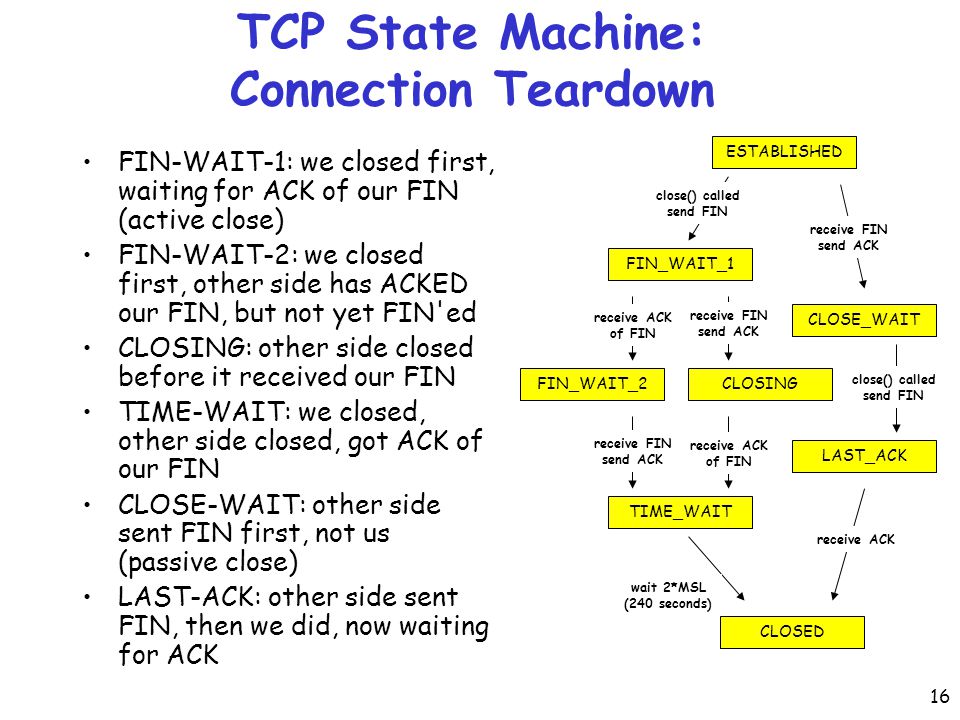 TCP State Machine: Connection Teardown

• FIN-WAIT-1: we closed first, waiting for ACK of our FIN (active close)
• FIN-WAIT-2: we closed first, other side has ACKED our FIN, but not yet FIN'ed
• CLOSING: other side closed before it received our FIN
• TIME-WAIT: we closed, other side closed, got ACK of our FIN
• CLOSE-WAIT: other side sent FIN first, not us (passive close)
• LAST-ACK: other side sent FIN, then we did, now waiting for ACK

ESTABLISHED
close() called send FIN
receive FIN send ACK
FIN_WAIT_1
receive ACK of FIN
receive FIN send ACK
CLOSE_WAIT
FIN_WAIT_2
CLOSING
close() called send FIN
receive FIN send ACK
receive ACK of FIN
LAST_ACK
TIME_WAIT
receive ACK
wait 2*MSL (240 seconds)
CLOSED

16